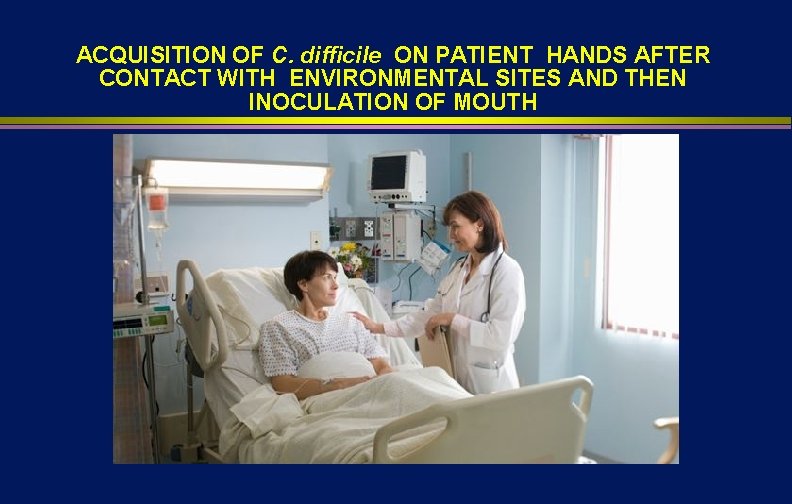 ACQUISITION OF C. difficile ON PATIENT HANDS AFTER CONTACT WITH ENVIRONMENTAL SITES AND THEN INOCULATION OF MOUTH